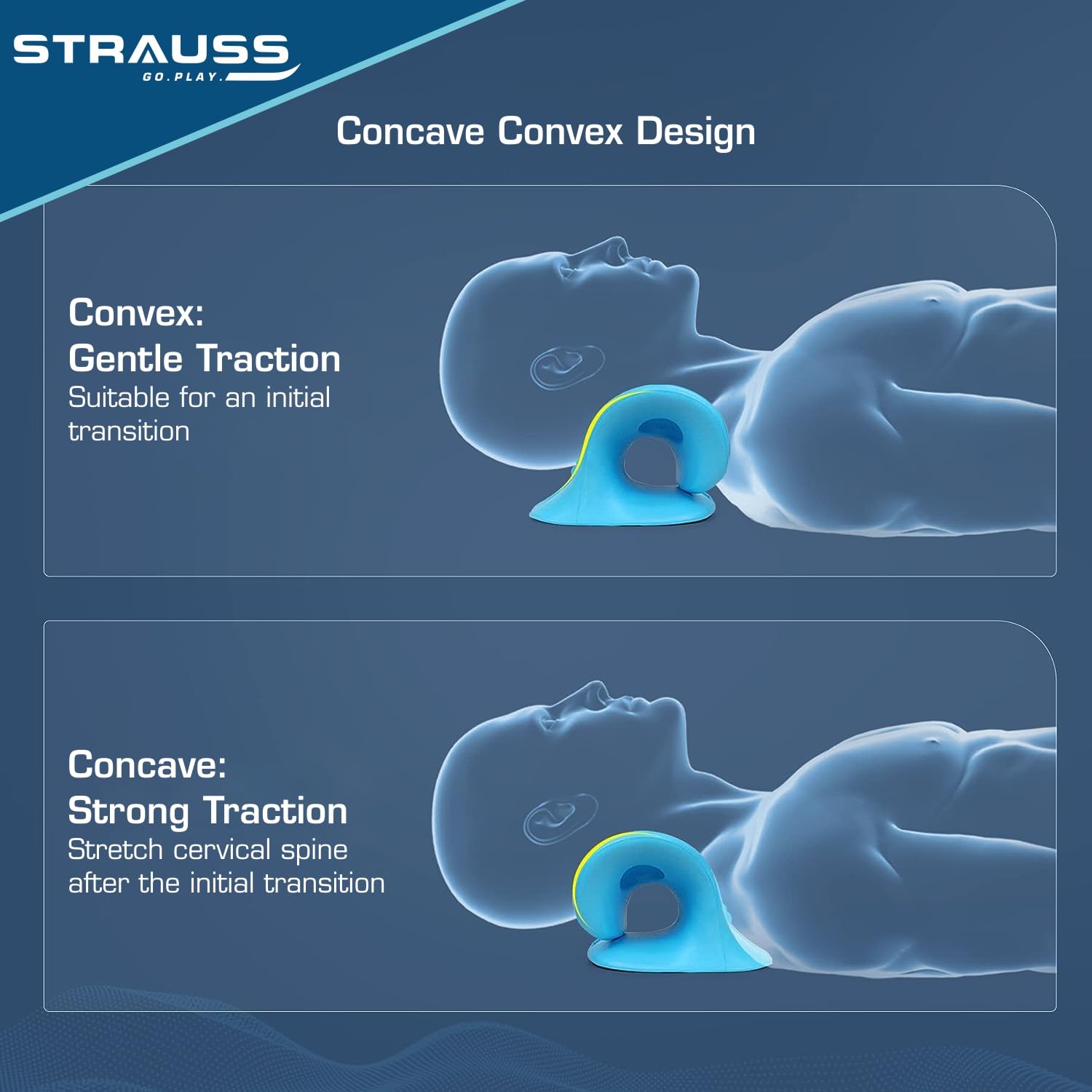 STRAUSS
GO.PLAY.

Concave Convex Design

Convex:
Gentle Traction
Suitable for an initial transition

Concave:
Strong Traction
Stretch cervical spine after the initial transition